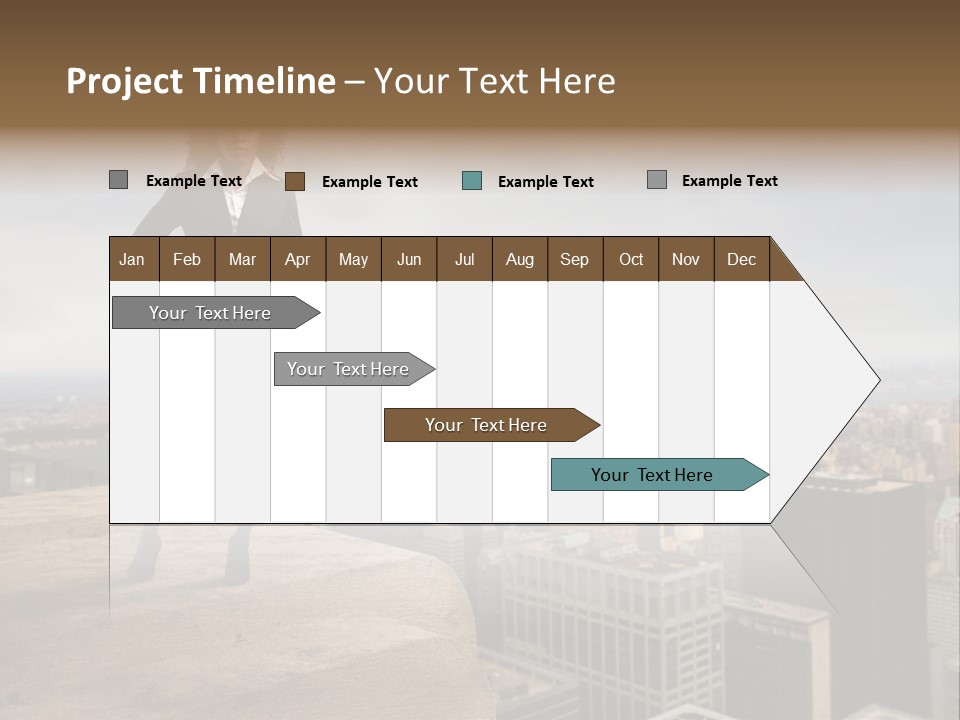 Project Timeline – Your Text Here

Example Text
Example Text
Example Text
Example Text

| Jan | Feb | Mar | Apr | May | Jun | Jul | Aug | Sep | Oct | Nov | Dec |
|---|---|---|---|---|---|---|---|---|---|---|---|

Your Text Here
Your Text Here
Your Text Here
Your Text Here